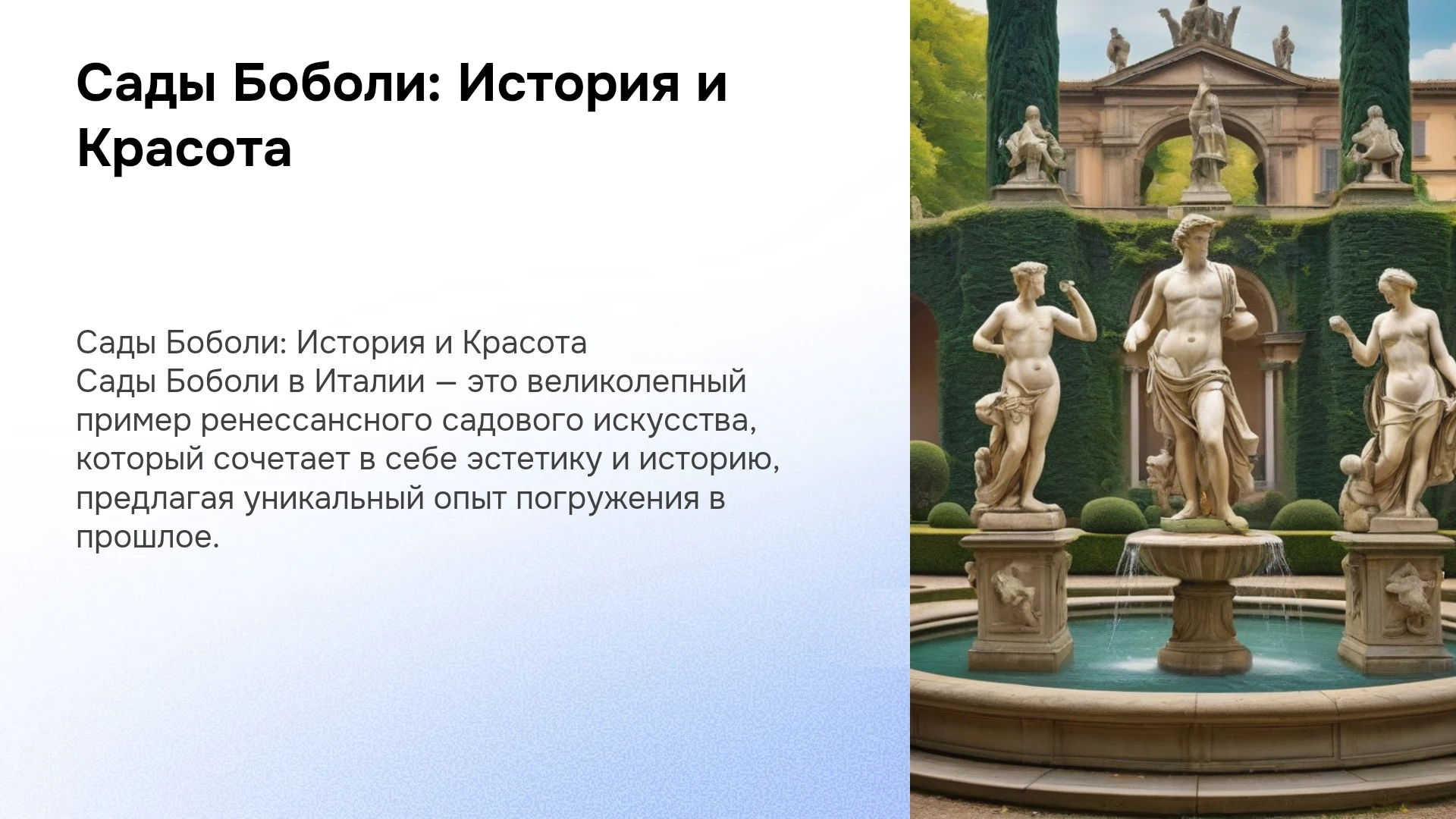 Сады Боболи: История и Красота

Сады Боболи: История и Красота
Сады Боболи в Италии — это великолепный пример ренессансного садового искусства, который сочетает в себе эстетику и историю, предлагая уникальный опыт погружения в прошлое.